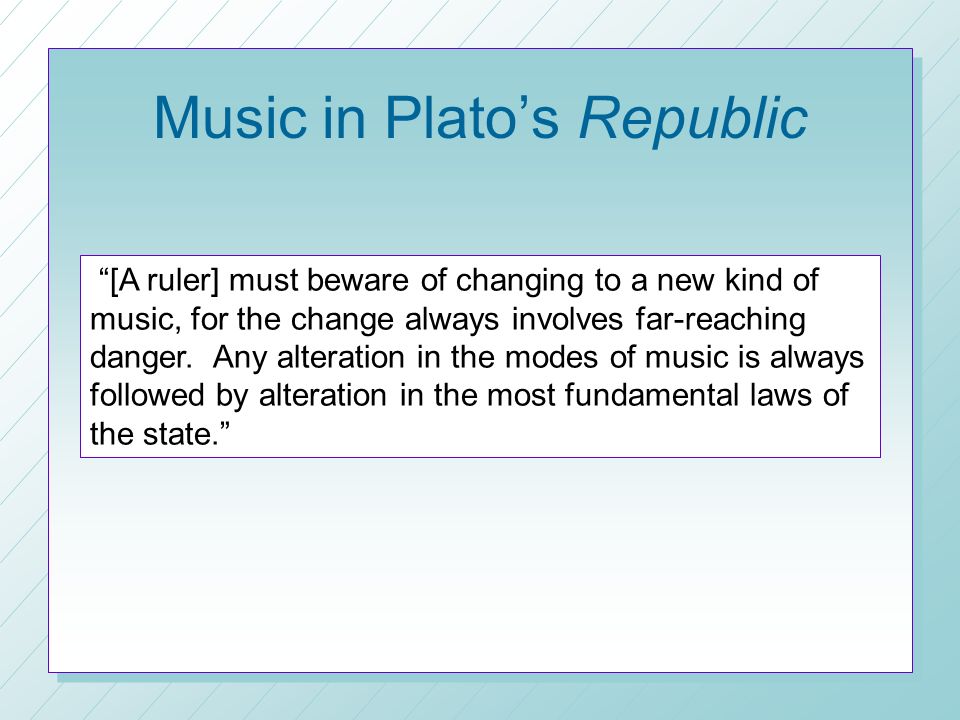 Music in Plato’s Republic

“[A ruler] must beware of changing to a new kind of music, for the change always involves far-reaching danger. Any alteration in the modes of music is always followed by alteration in the most fundamental laws of the state.”